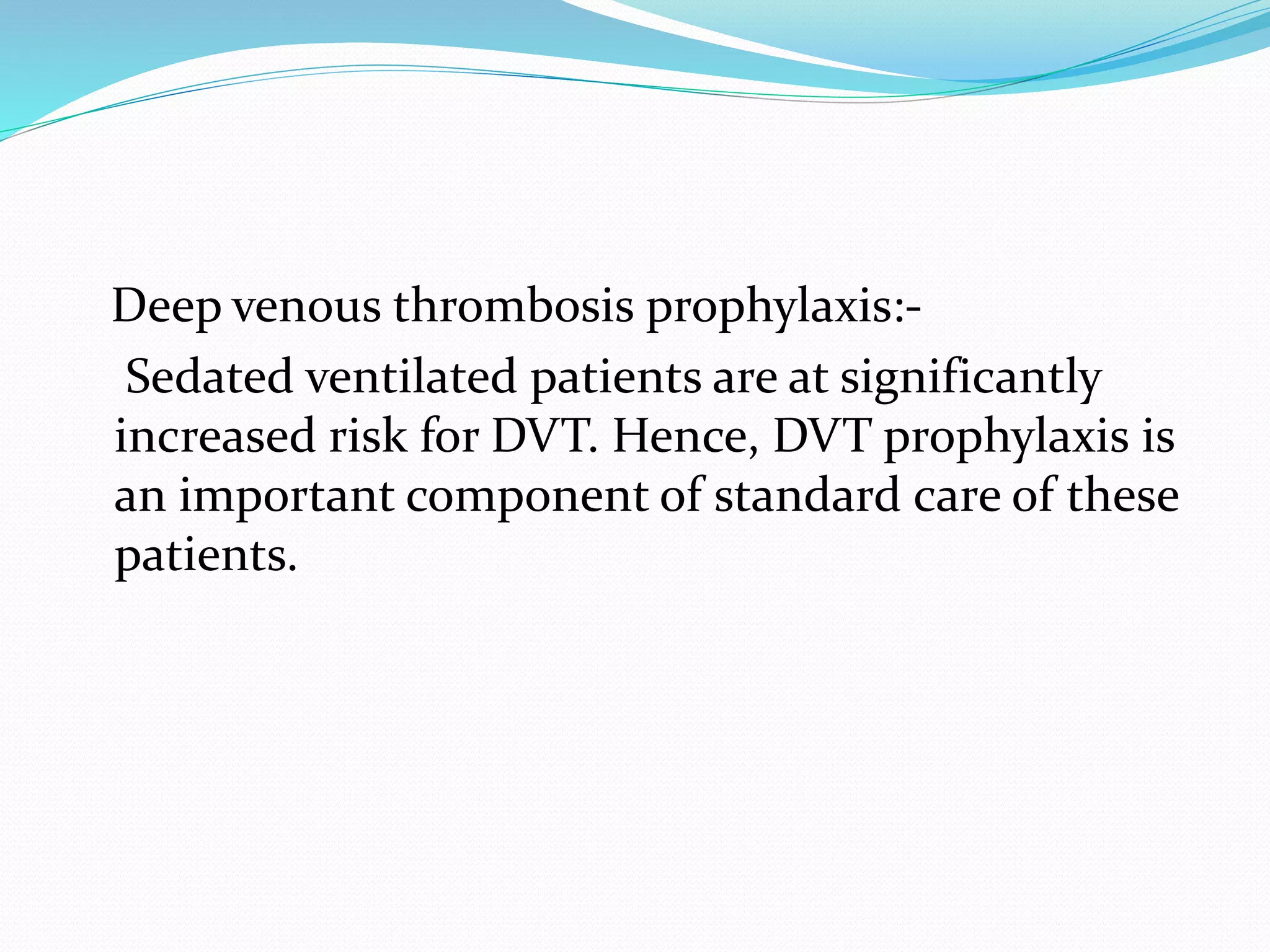 Deep venous thrombosis prophylaxis:-

Sedated ventilated patients are at significantly increased risk for DVT. Hence, DVT prophylaxis is an important component of standard care of these patients.